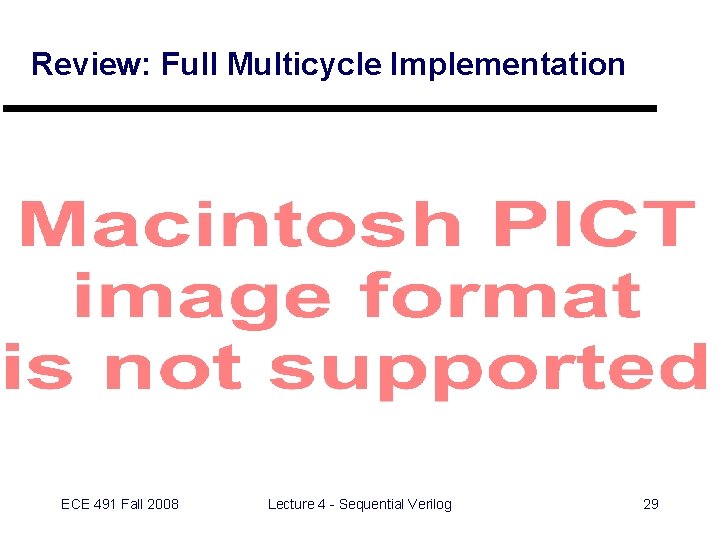 Review: Full Multicycle Implementation

Macintosh PICT image format is not supported

ECE 491 Fall 2008

Lecture 4 - Sequential Verilog

29